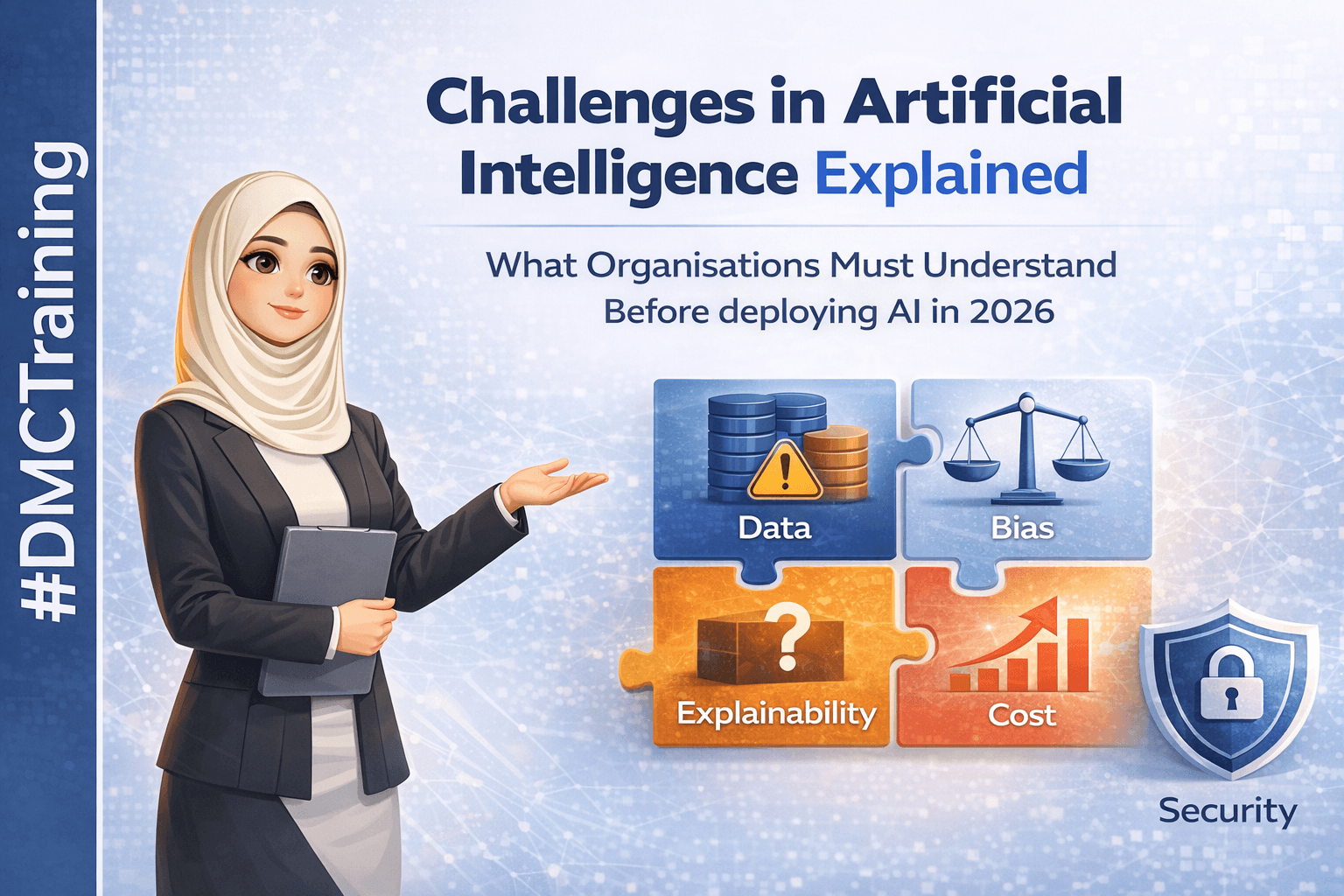 #DMCTraining

Challenges in Artificial Intelligence Explained

What Organisations Must Understand Before deploying AI in 2026

Data

Bias

Explainability

Cost

Security